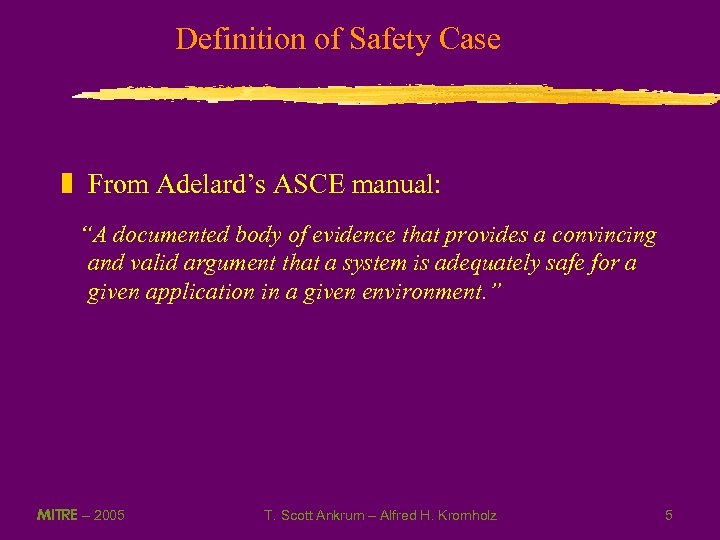 Definition of Safety Case

From Adelard’s ASCE manual:

“A documented body of evidence that provides a convincing and valid argument that a system is adequately safe for a given application in a given environment.”

MITRE – 2005

T. Scott Ankrum – Alfred H. Kromholz

5